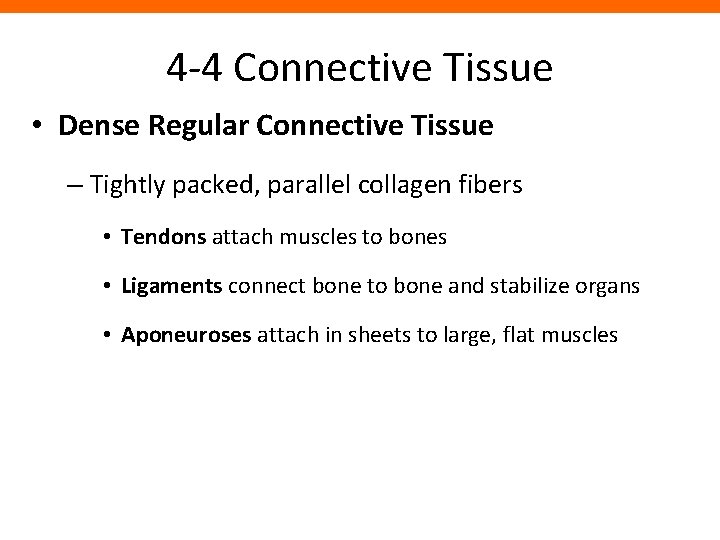 4-4 Connective Tissue

• Dense Regular Connective Tissue

– Tightly packed, parallel collagen fibers

• Tendons attach muscles to bones

• Ligaments connect bone to bone and stabilize organs

• Aponeuroses attach in sheets to large, flat muscles